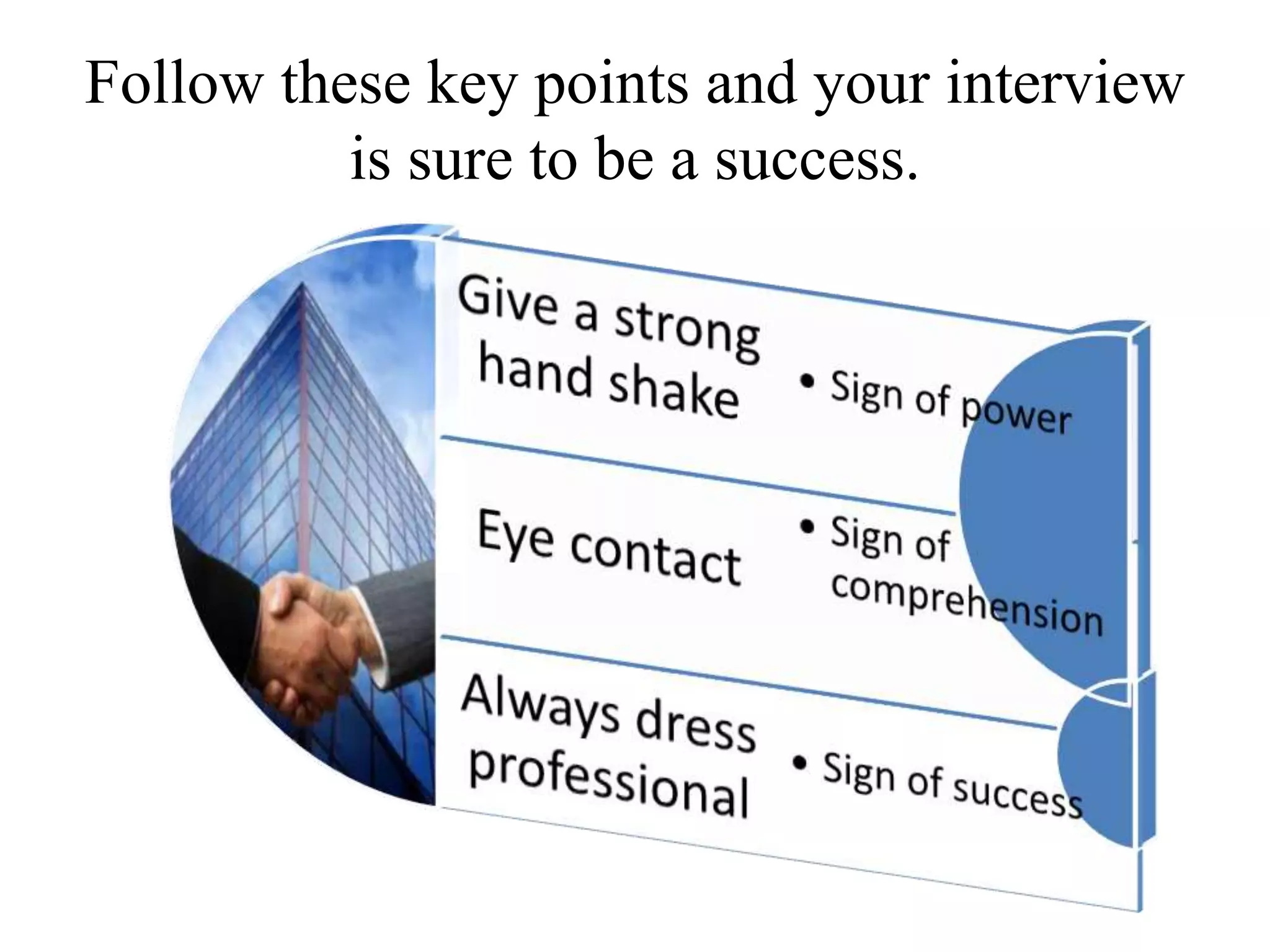 Follow these key points and your interview is sure to be a success.

Give a strong hand shake

• Sign of power

Eye contact

• Sign of comprehension

Always dress professional

• Sign of success